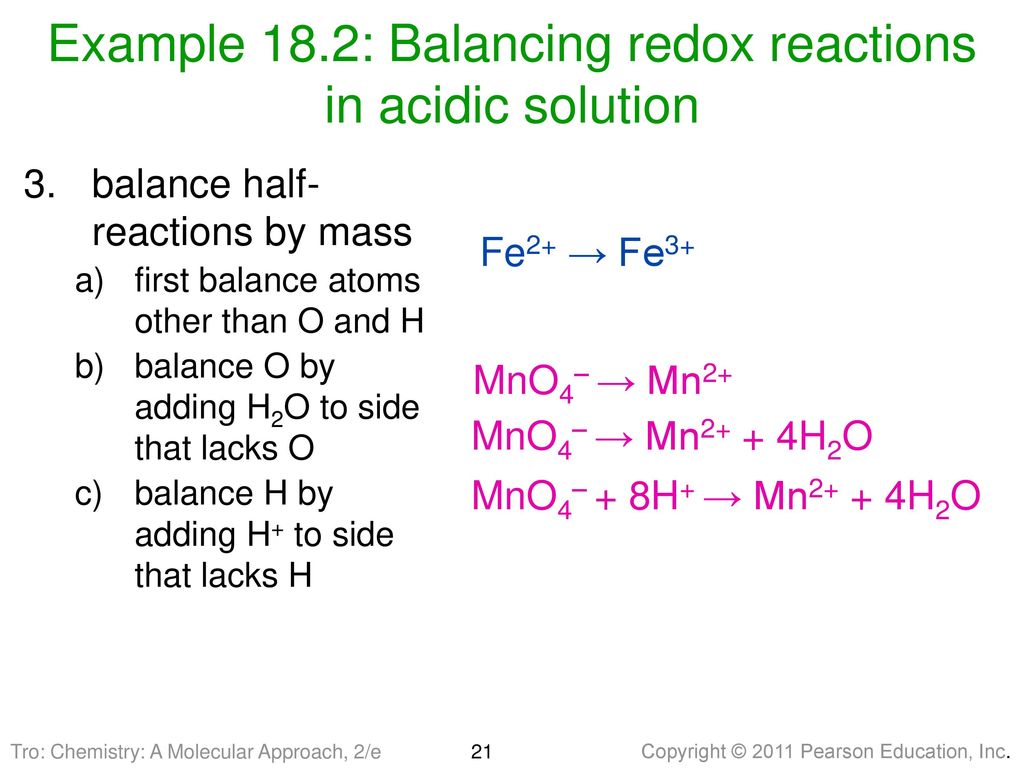 Example 18.2: Balancing redox reactions in acidic solution

3. balance half-reactions by mass
a) first balance atoms other than O and H
b) balance O by adding $H_2O$ to side that lacks O
c) balance H by adding $H^+$ to side that lacks H

$Fe^{2+} \rightarrow Fe^{3+}$

$MnO_4^- \rightarrow Mn^{2+}$

$MnO_4^- \rightarrow Mn^{2+} + 4H_2O$

$MnO_4^- + 8H^+ \rightarrow Mn^{2+} + 4H_2O$

Tro: Chemistry: A Molecular Approach, 2/e

21

Copyright © 2011 Pearson Education, Inc.